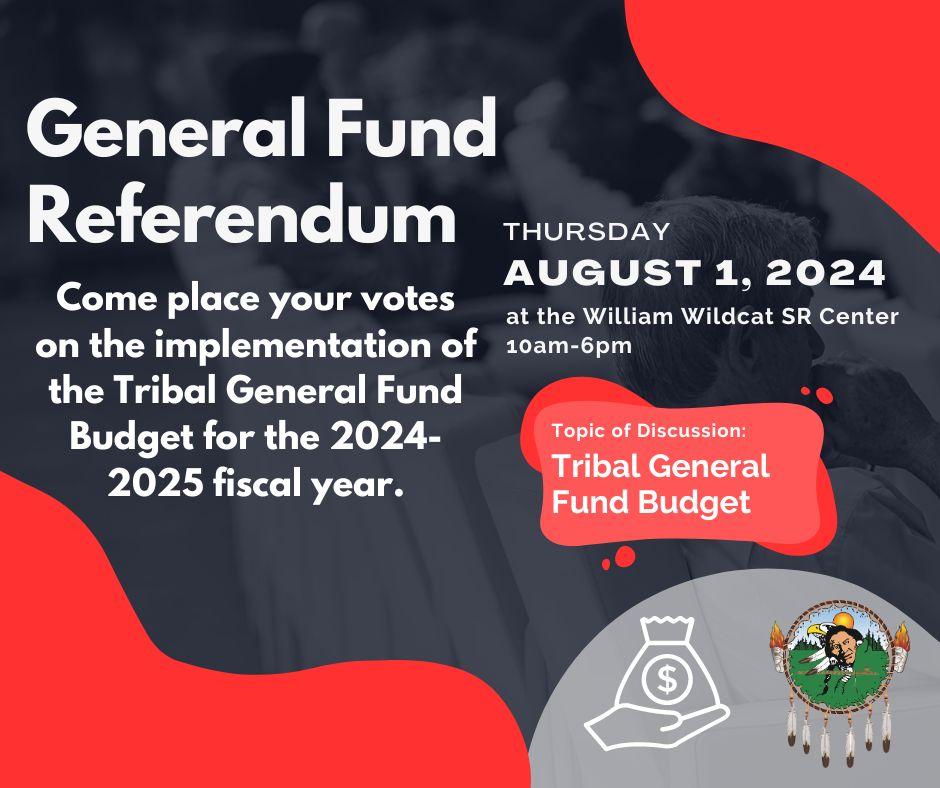 General Fund Referendum

Come place your votes on the implementation of the Tribal General Fund Budget for the 2024-2025 fiscal year.

THURSDAY
AUGUST 1, 2024
at the William Wildcat SR Center
10am-6pm

Topic of Discussion:
Tribal General Fund Budget

$